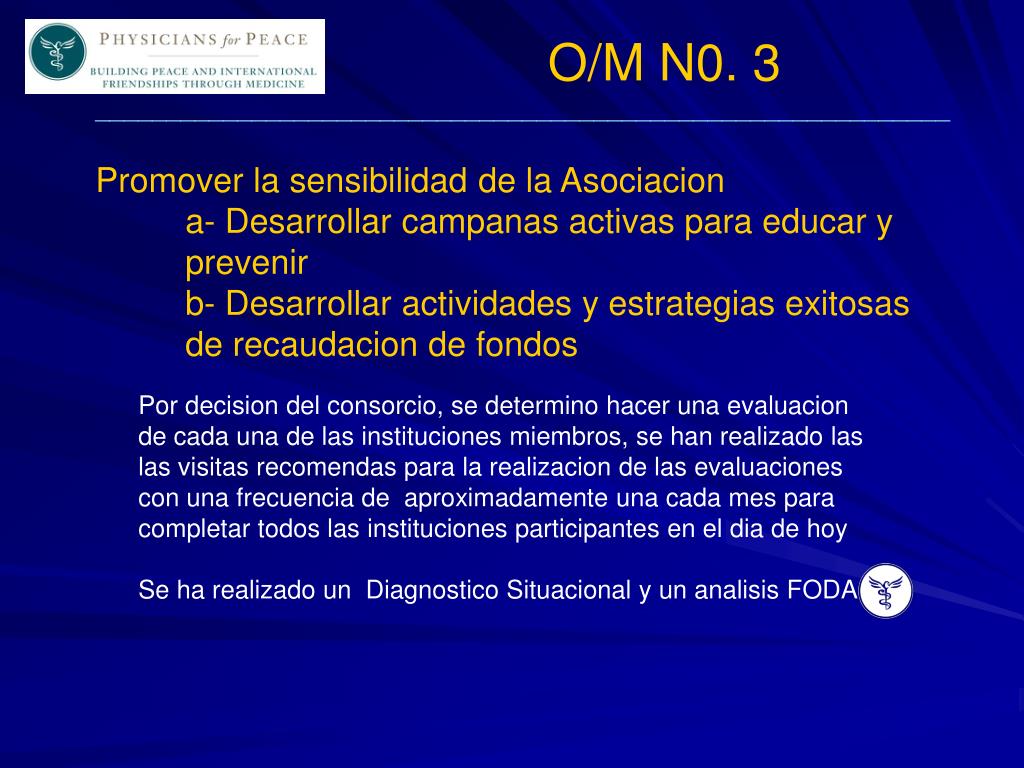 PHYSICIANS for PEACE
BUILDING PEACE AND INTERNATIONAL FRIENDSHIPS THROUGH MEDICINE

O/M N0. 3

Promover la sensibilidad de la Asociacion
a- Desarrollar campanas activas para educar y prevenir
b- Desarrollar actividades y estrategias exitosas de recaudacion de fondos

Por decision del consorcio, se determino hacer una evaluacion de cada una de las instituciones miembros, se han realizado las las visitas recomendas para la realizacion de las evaluaciones con una frecuencia de aproximadamente una cada mes para completar todos las instituciones participantes en el dia de hoy

Se ha realizado un Diagnostico Situacional y un analisis FODA